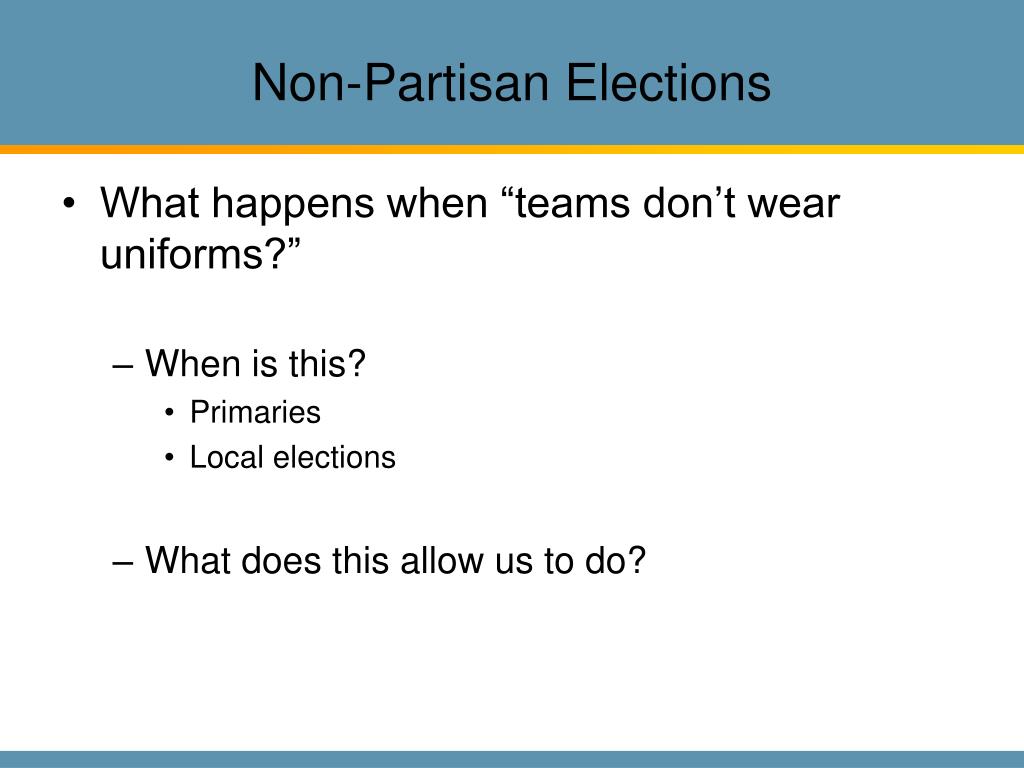 Non-Partisan Elections

• What happens when “teams don’t wear uniforms?”

– When is this?
• Primaries
• Local elections

– What does this allow us to do?